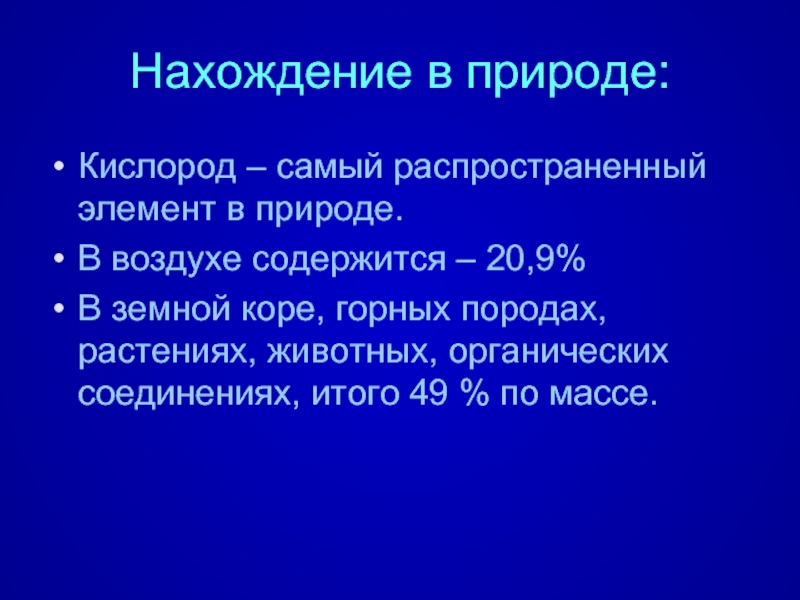 Нахождение в природе:

• Кислород – самый распространенный элемент в природе.
• В воздухе содержится – 20,9%
• В земной коре, горных породах, растениях, животных, органических соединениях, итого 49 % по массе.